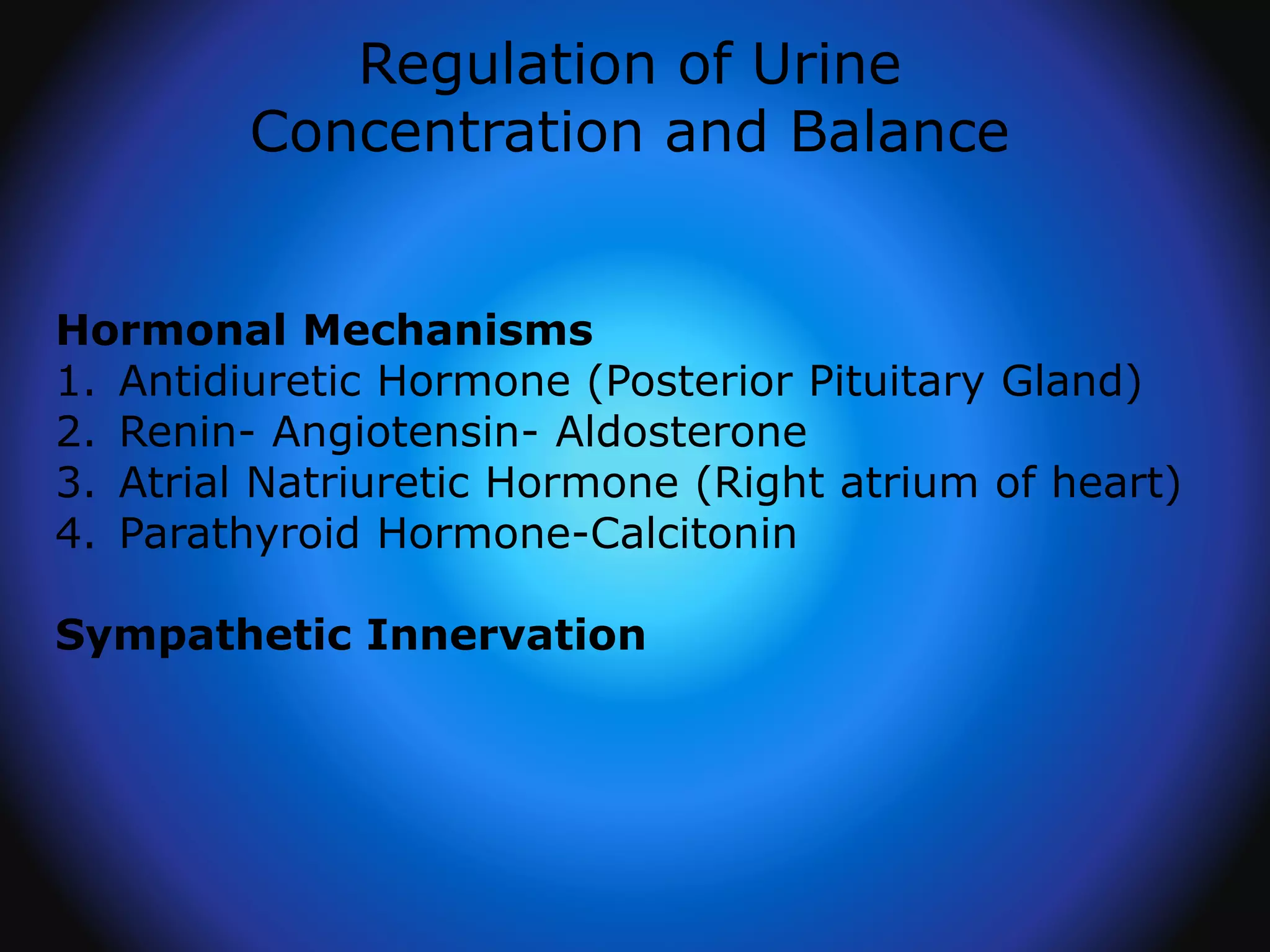 Regulation of Urine Concentration and Balance

Hormonal Mechanisms
1. Antidiuretic Hormone (Posterior Pituitary Gland)
2. Renin- Angiotensin- Aldosterone
3. Atrial Natriuretic Hormone (Right atrium of heart)
4. Parathyroid Hormone-Calcitonin

Sympathetic Innervation